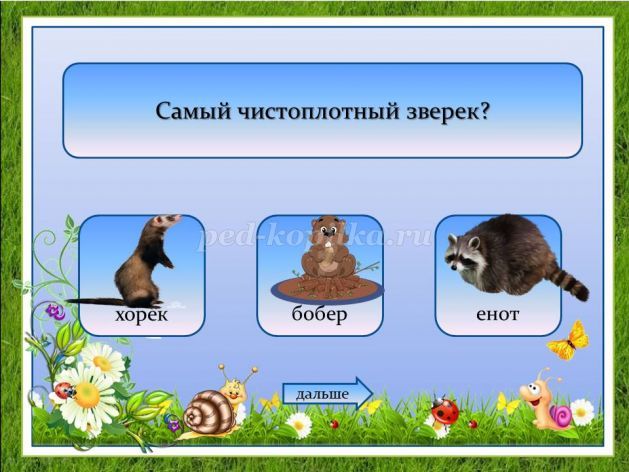 Самый чистоплотный зверек?

ped-kopilka.ru

хорек

бобер

енот

дальше